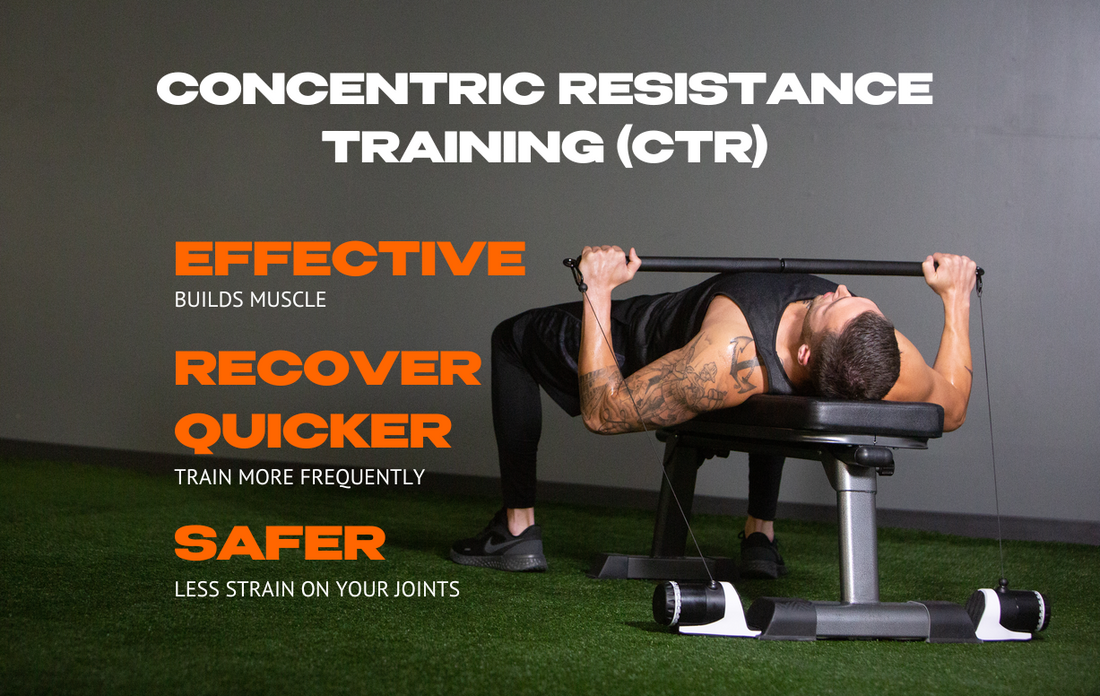 CONCENTRIC RESISTANCE TRAINING (CTR)

EFFECTIVE
BUILDS MUSCLE

RECOVER QUICKER
TRAIN MORE FREQUENTLY

SAFER
LESS STRAIN ON YOUR JOINTS